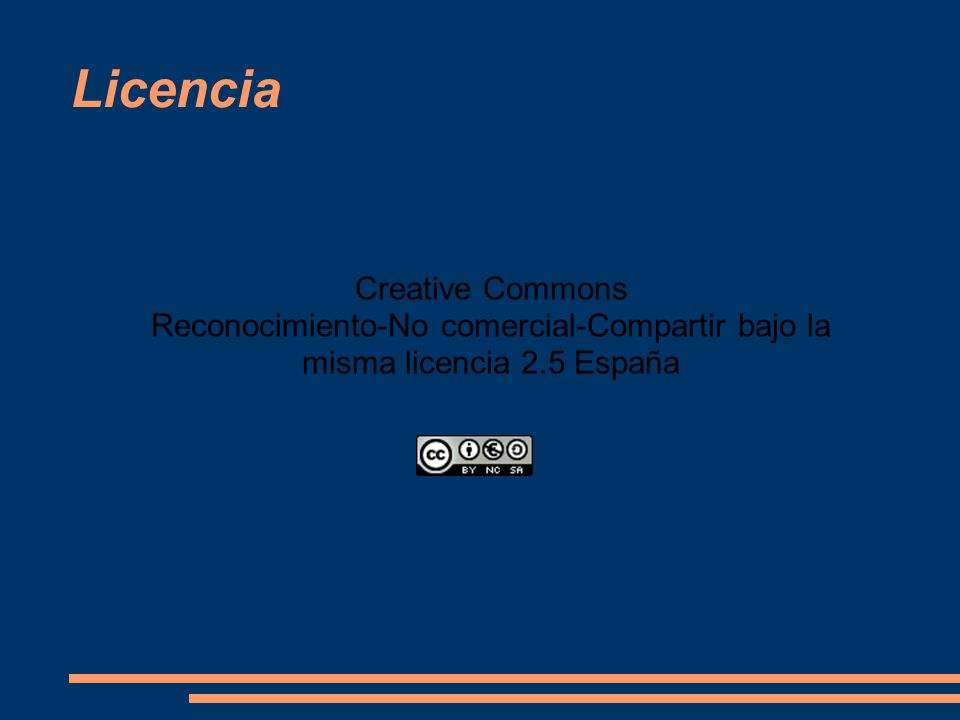 Licencia

Creative Commons
Reconocimiento-No comercial-Compartir bajo la misma licencia 2.5 España

cc BY NC SA